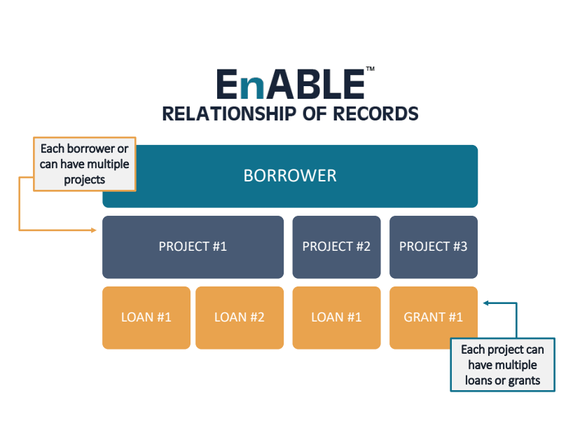 EnABLE™
RELATIONSHIP OF RECORDS

Each borrower or can have multiple projects

BORROWER

PROJECT #1

PROJECT #2

PROJECT #3

LOAN #1

LOAN #2

LOAN #1

GRANT #1

Each project can have multiple loans or grants